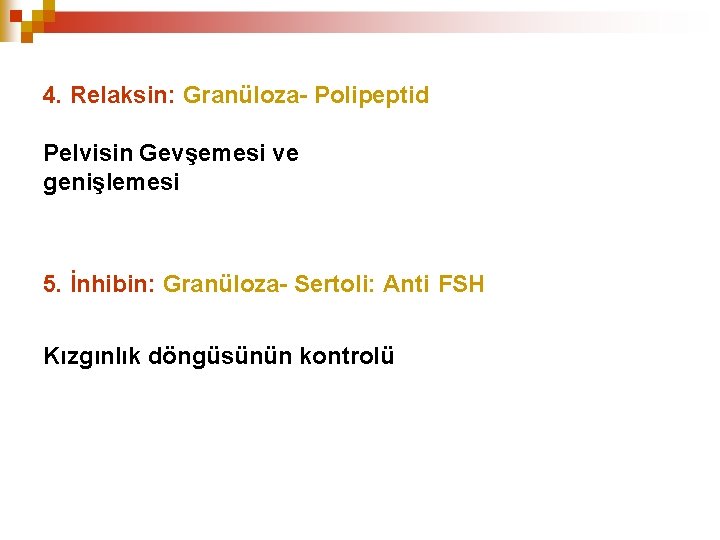 4. Relaksin: Granüloza- Polipeptid

Pelvisin Gevşemesi ve genişlemesi

5. İnhibin: Granüloza- Sertoli: Anti FSH

Kızgınlık döngüsünün kontrolü